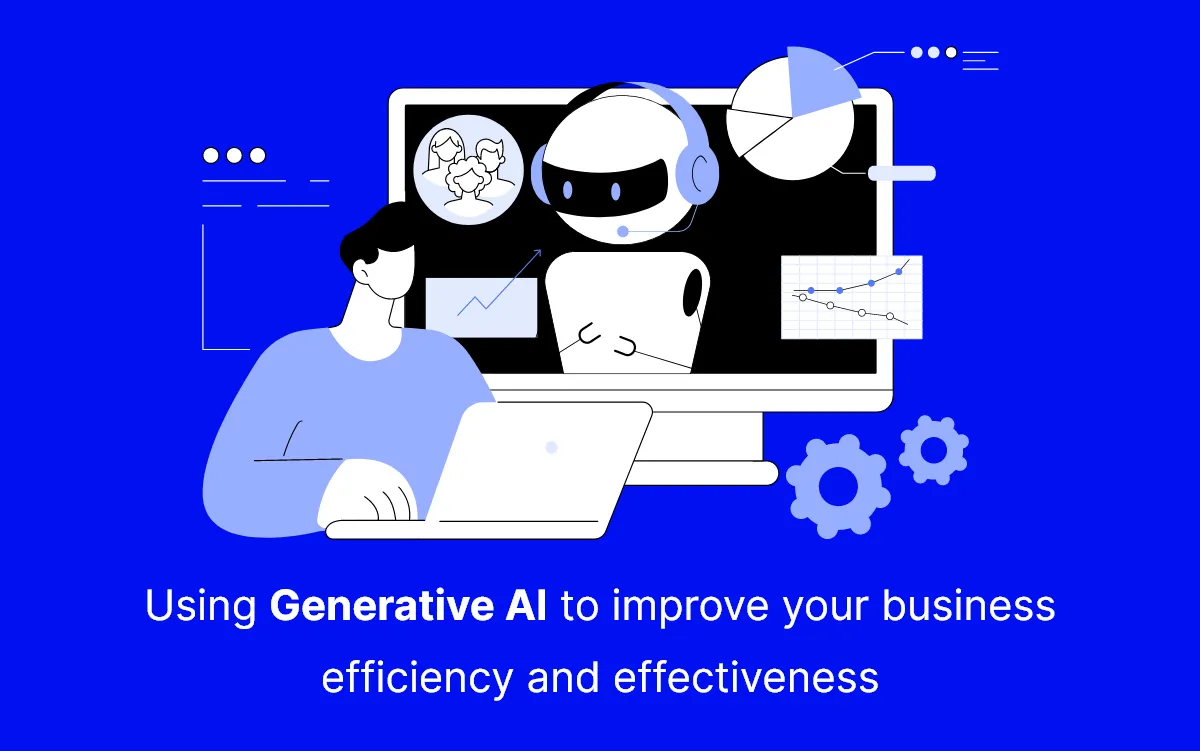 Using Generative AI to improve your business efficiency and effectiveness